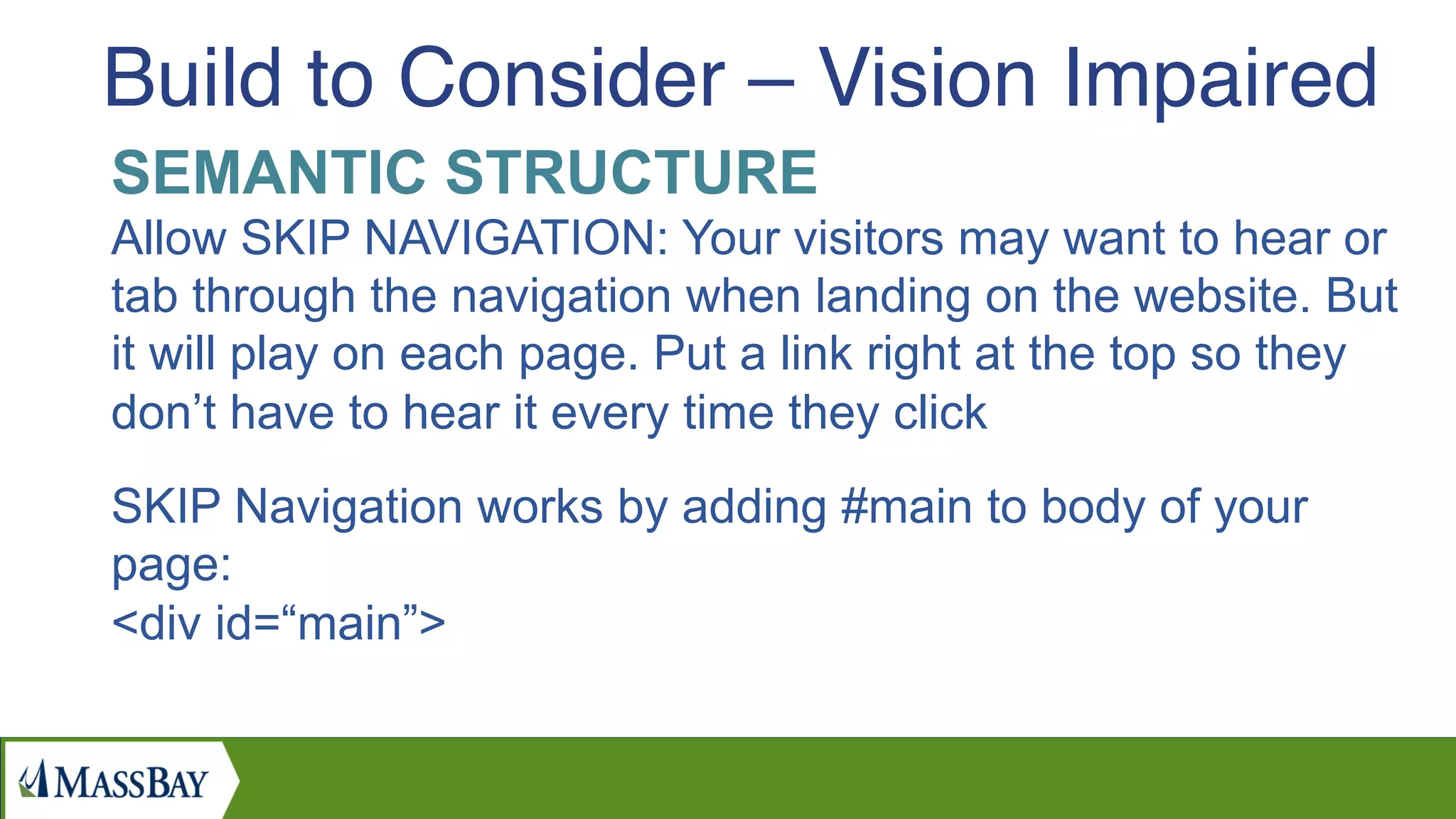 Build to Consider – Vision Impaired

SEMANTIC STRUCTURE

Allow SKIP NAVIGATION: Your visitors may want to hear or tab through the navigation when landing on the website. But it will play on each page. Put a link right at the top so they don’t have to hear it every time they click

SKIP Navigation works by adding #main to body of your page:
<div id=“main”>

MASSBAY